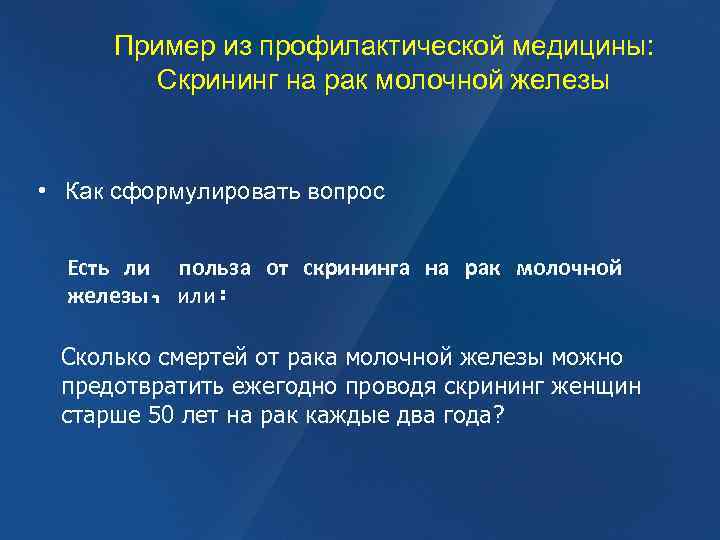 Пример из профилактической медицины: Скрининг на рак молочной железы

• Как сформулировать вопрос

Есть ли польза от скрининга на рак молочной железы, или:

Сколько смертей от рака молочной железы можно предотвратить ежегодно проводя скрининг женщин старше 50 лет на рак каждые два года?